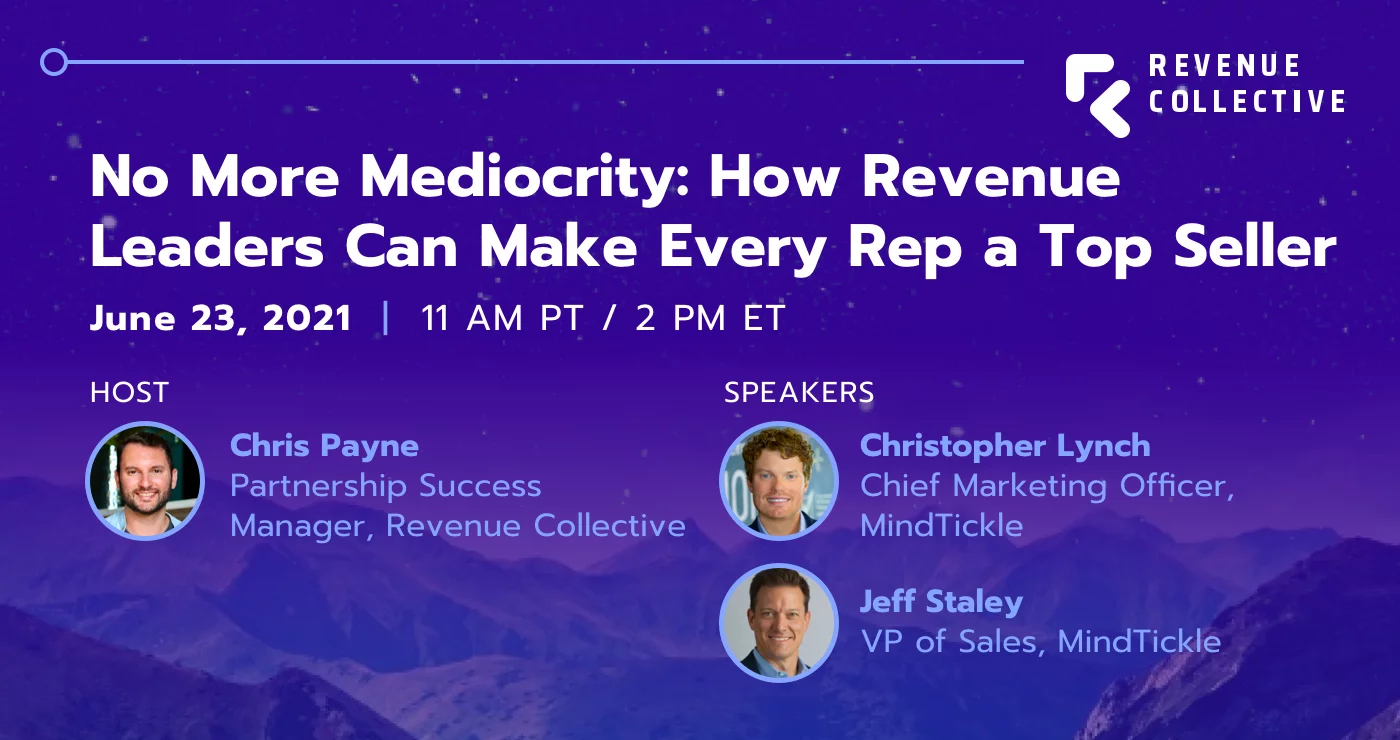 REVENUE COLLECTIVE

No More Mediocrity: How Revenue Leaders Can Make Every Rep a Top Seller

June 23, 2021 | 11 AM PT / 2 PM ET

HOST

Chris Payne
Partnership Success Manager, Revenue Collective

SPEAKERS

Christopher Lynch
Chief Marketing Officer, MindTickle

Jeff Staley
VP of Sales, MindTickle